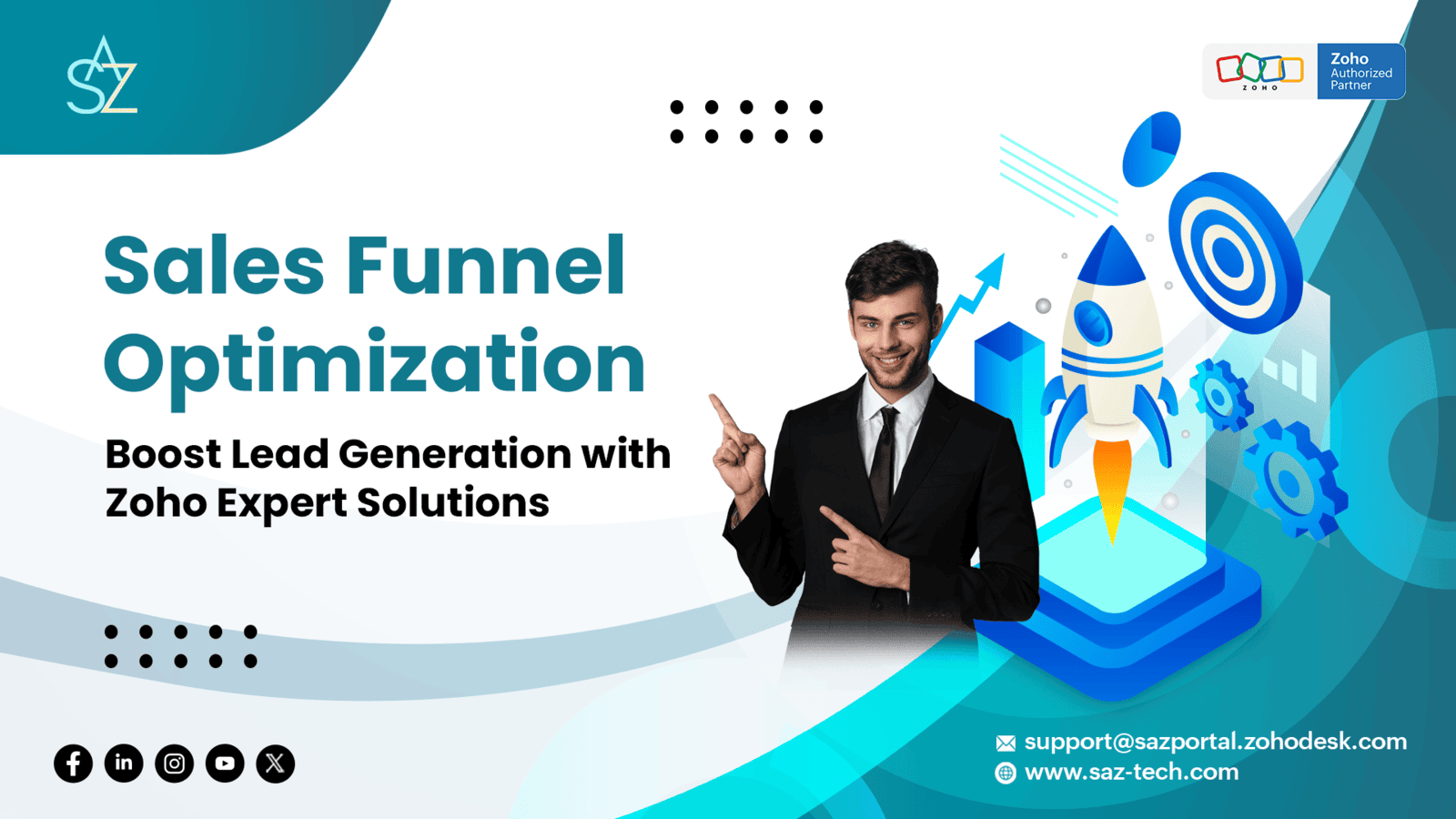 SAZ

ZOHO

Zoho Authorized Partner

Sales Funnel Optimization

Boost Lead Generation with Zoho Expert Solutions

support@sazportal.zohodesk.com
www.saz-tech.com